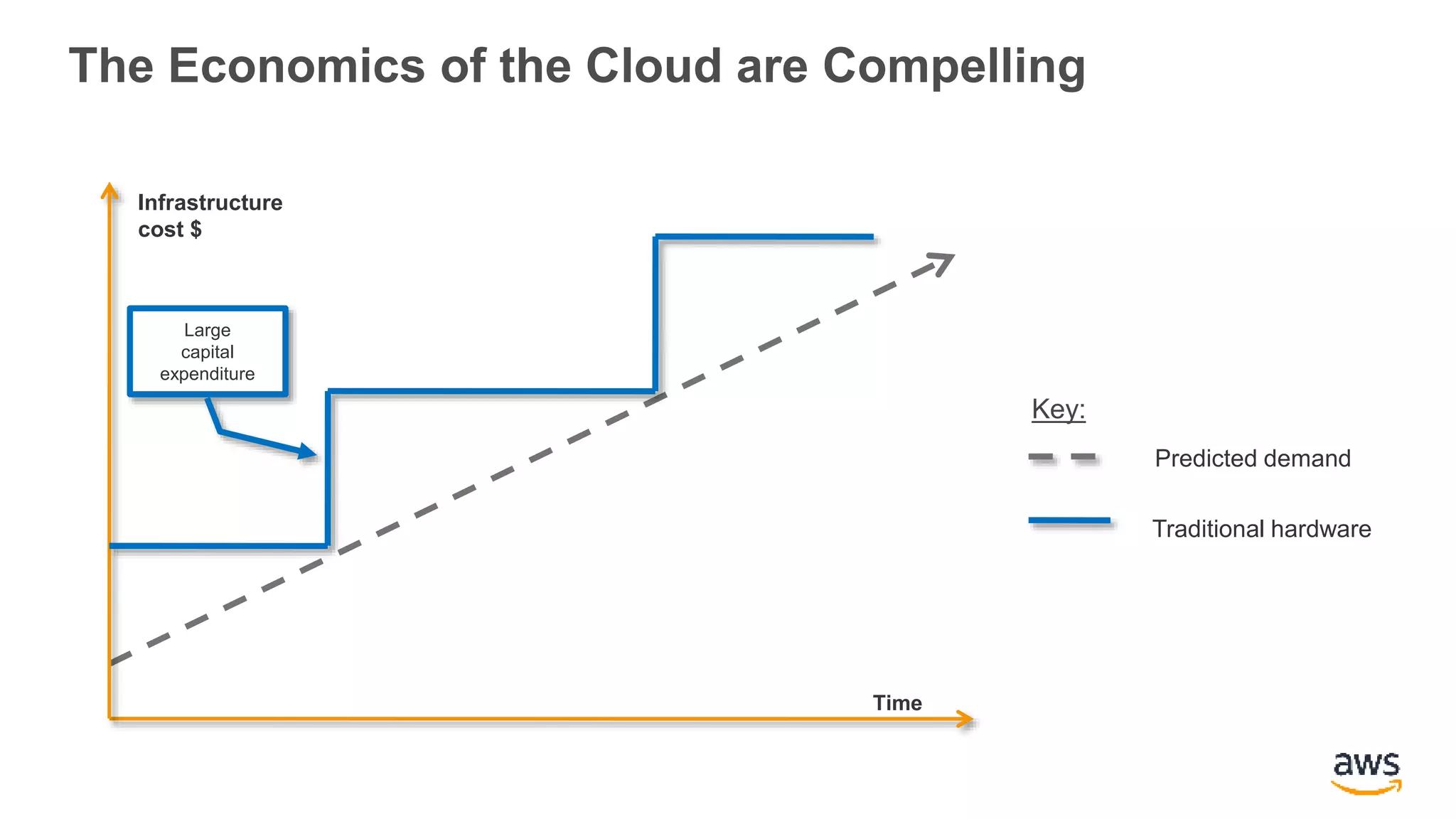 The Economics of the Cloud are Compelling

Infrastructure cost $

Large capital expenditure

Time

Key:

Predicted demand

Traditional hardware

aws